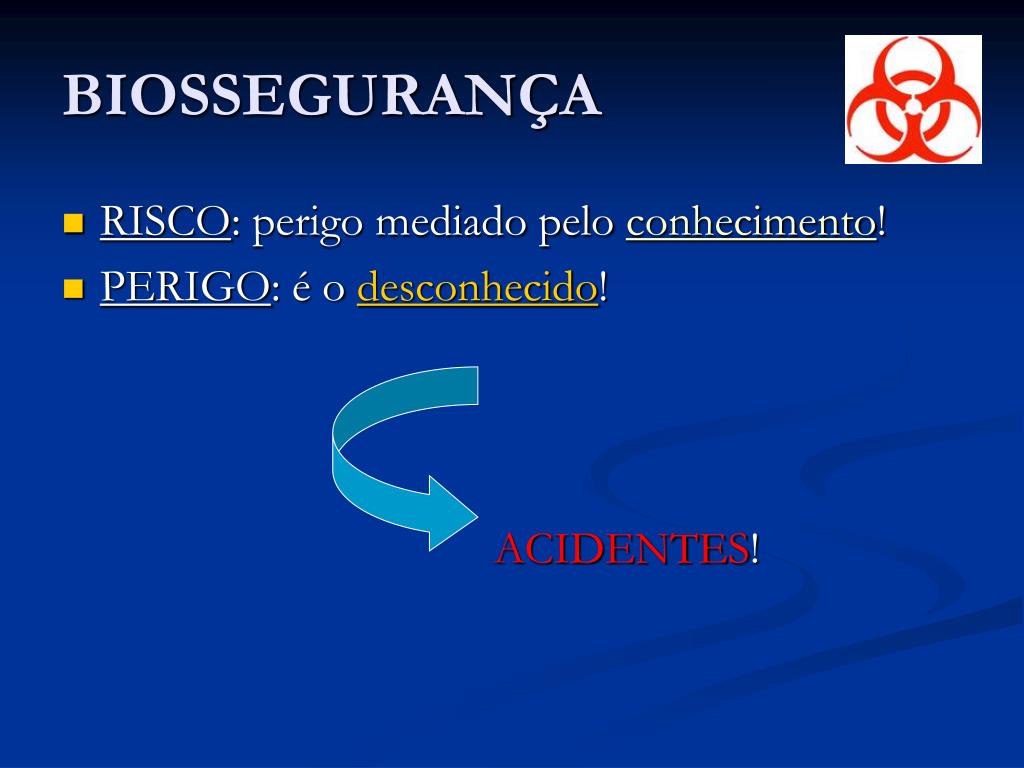 BIOSSEGURANÇA

RISCO: perigo mediado pelo conhecimento!

PERIGO: é o desconhecido!

ACIDENTES!